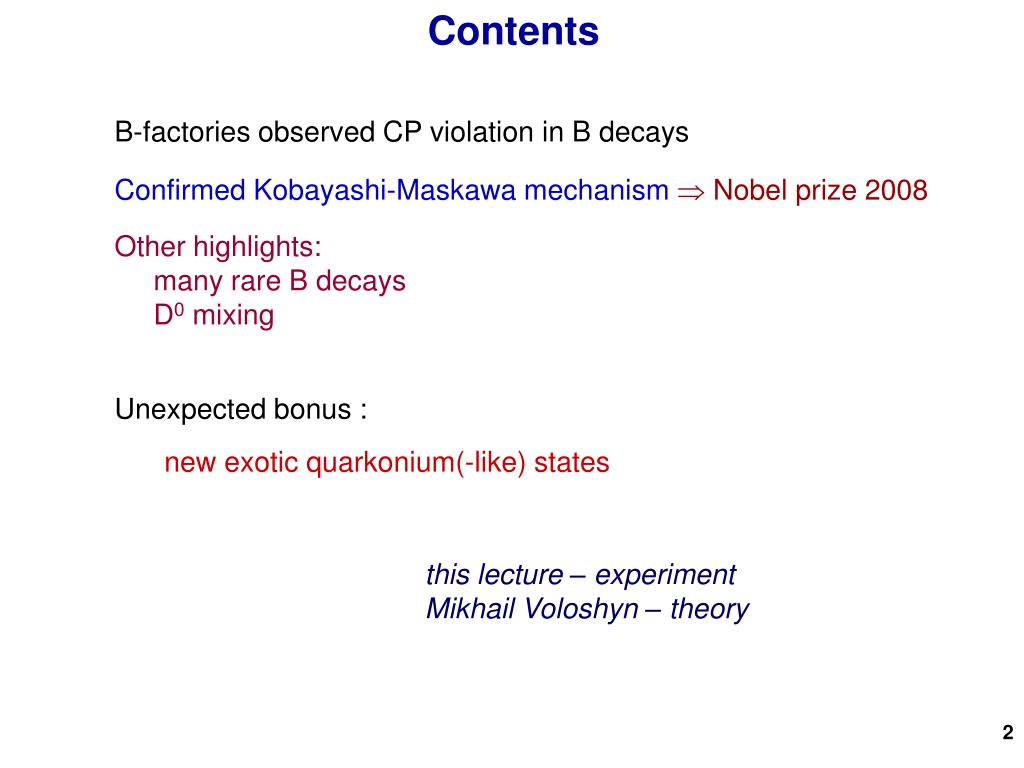 Contents

B-factories observed CP violation in B decays

Confirmed Kobayashi-Maskawa mechanism $\Rightarrow$ Nobel prize 2008

Other highlights:
many rare B decays
$D^0$ mixing

Unexpected bonus :

new exotic quarkonium(-like) states

this lecture – experiment
Mikhail Voloshyn – theory

2